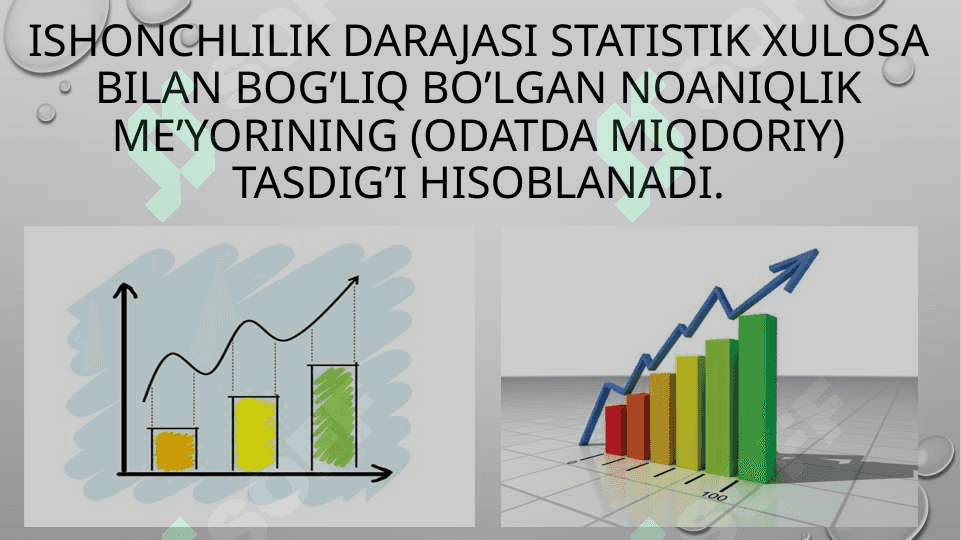 ISHONCHLILIK DARAJASI STATISTIK XULOSA BILAN BOG’LIQ BO’LGAN NOANIQLIK ME’YORINING (ODATDA MIQDORIY) TASDIG’I HISOBLANADI.

100